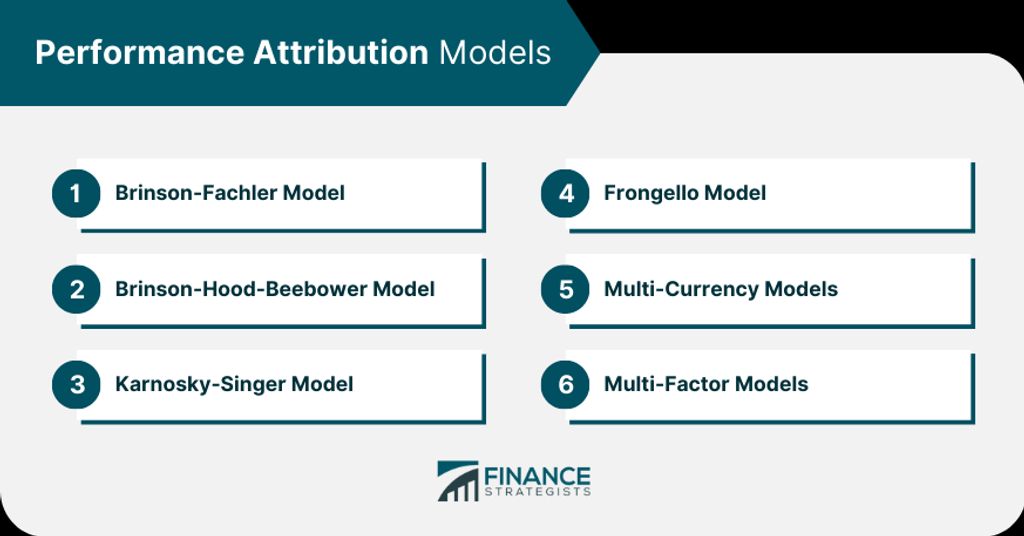 Performance Attribution Models

1 Brinson-Fachler Model

2 Brinson-Hood-Beebower Model

3 Karnosky-Singer Model

4 Frongello Model

5 Multi-Currency Models

6 Multi-Factor Models

FINANCE STRATEGISTS